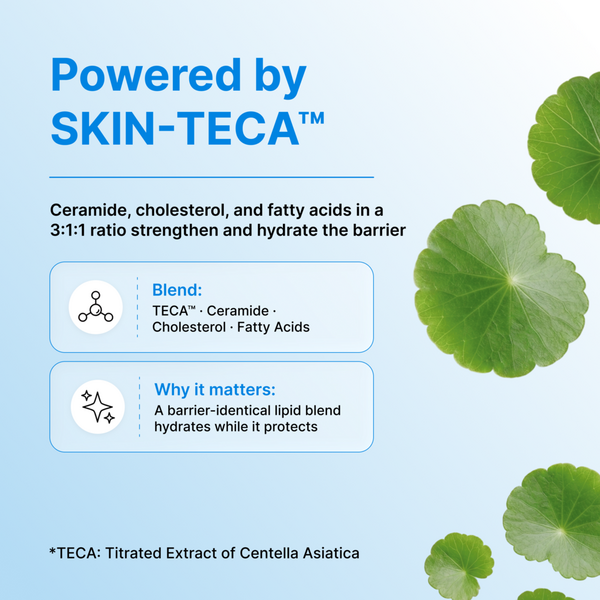 Powered by SKIN-TECA™

Ceramide, cholesterol, and fatty acids in a 3:1:1 ratio strengthen and hydrate the barrier

Blend:
TECA™ · Ceramide · Cholesterol · Fatty Acids

Why it matters:
A barrier-identical lipid blend hydrates while it protects

*TECA: Titrated Extract of Centella Asiatica